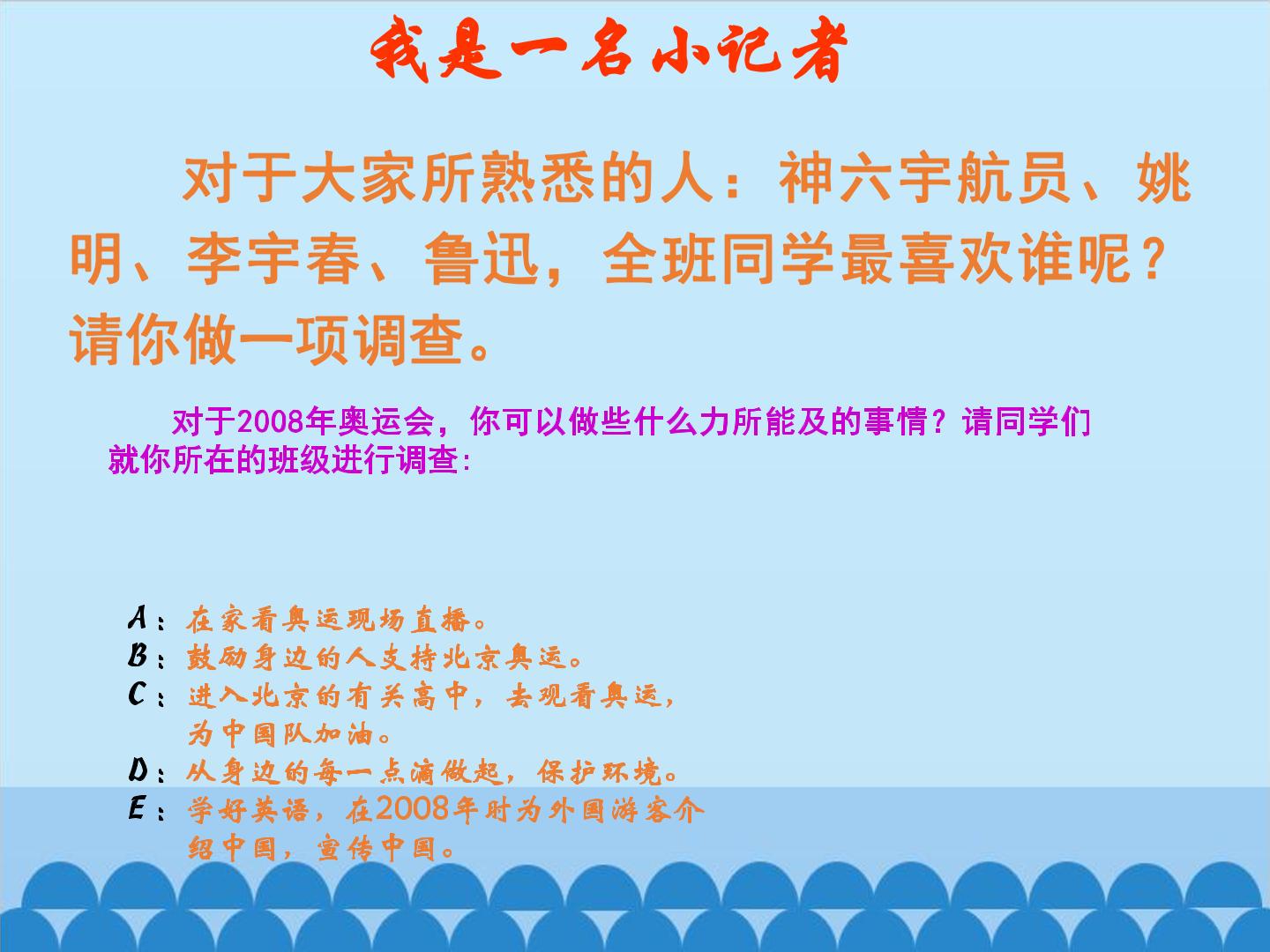 我是一名小记者

对于大家所熟悉的人：神六宇航员、姚明、李宇春、鲁迅，全班同学最喜欢谁呢？请你做一项调查。

对于2008年奥运会，你可以做些什么力所能及的事情？请同学们就你所在的班级进行调查:

A：在家看奥运现场直播。
B：鼓励身边的人支持北京奥运。
C：进入北京的有关高中，去观看奥运，为中国队加油。
D：从身边的每一点滴做起，保护环境。
E：学好英语，在2008年时为外国游客介绍中国，宣传中国。